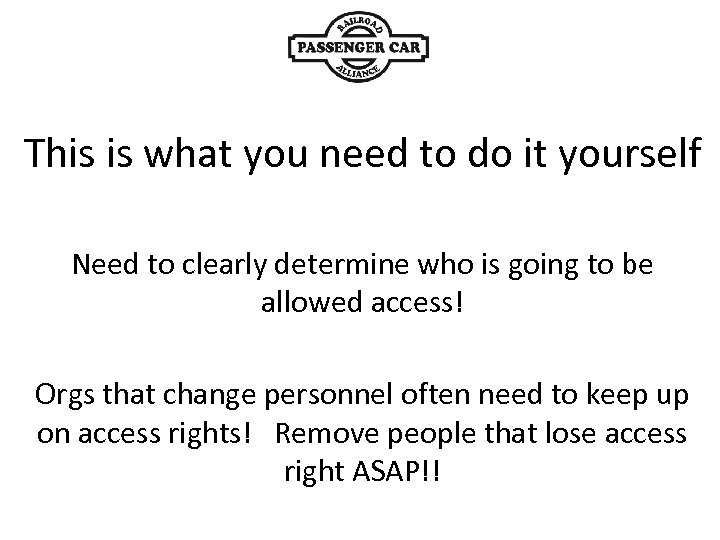 RAILROAD
PASSENGER CAR
ALLIANCE

This is what you need to do it yourself

Need to clearly determine who is going to be allowed access!

Orgs that change personnel often need to keep up on access rights! Remove people that lose access right ASAP!!